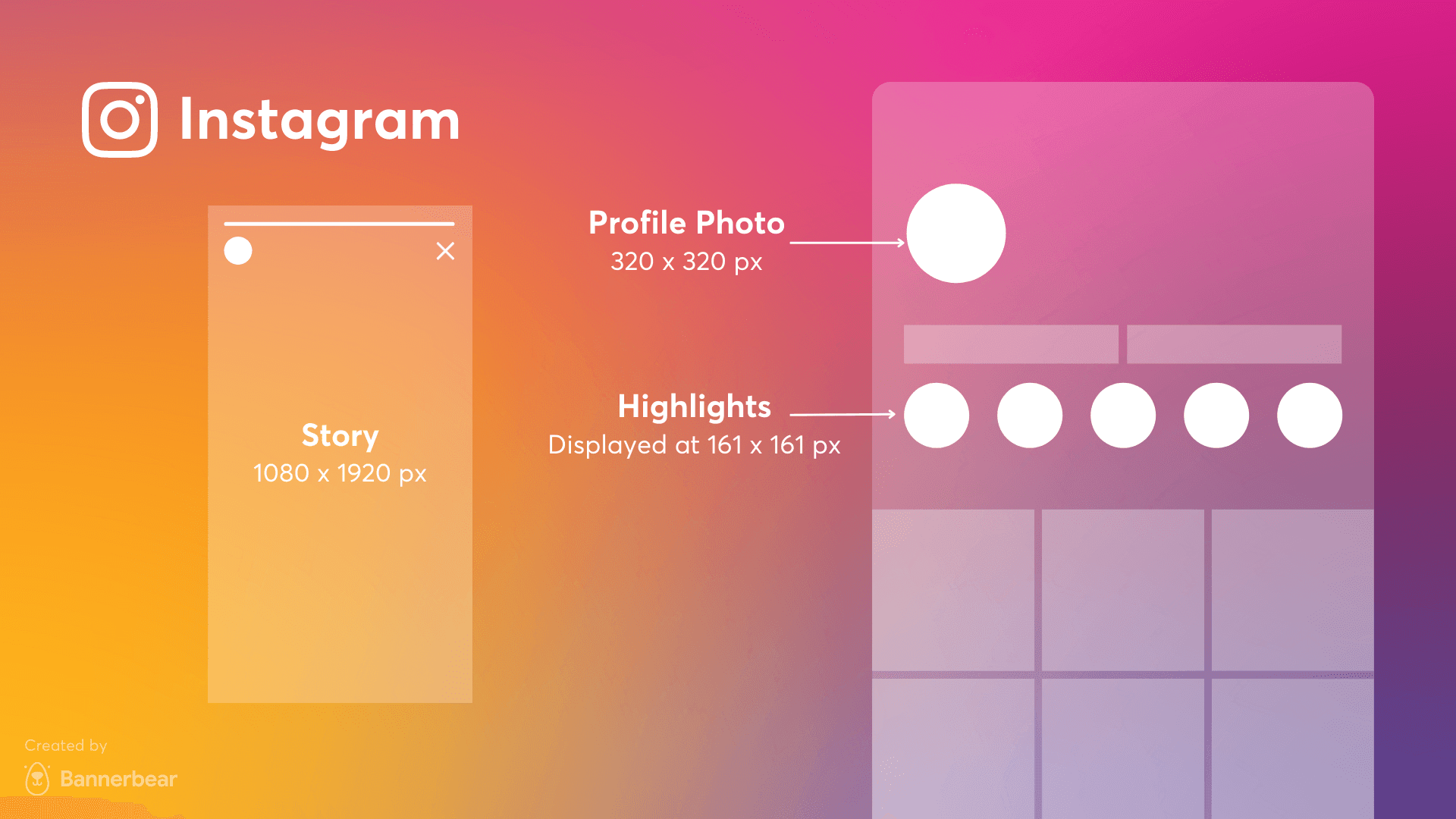 Instagram

Story
1080 x 1920 px

Profile Photo
320 x 320 px

Highlights
Displayed at 161 x 161 px

Created by
Bannerbear